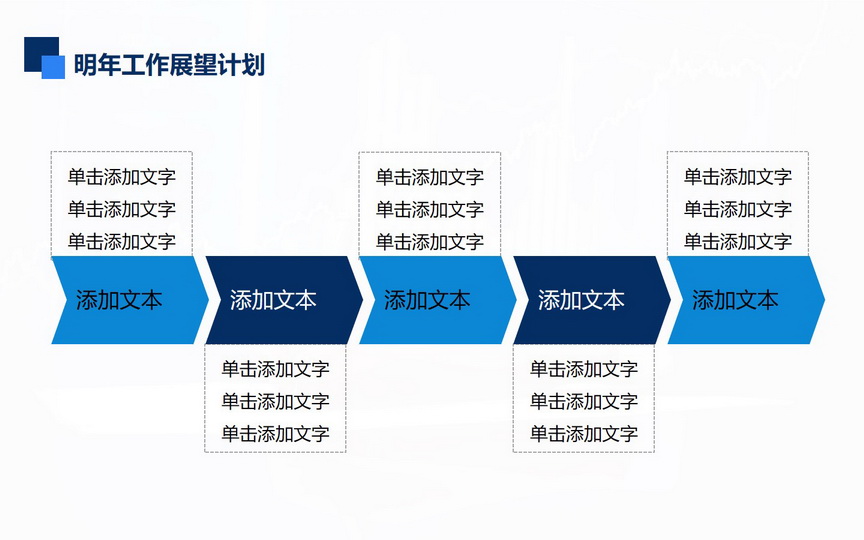 明年工作展望计划

单击添加文字
单击添加文字
单击添加文字

添加文本

添加文本

单击添加文字
单击添加文字
单击添加文字

单击添加文字
单击添加文字
单击添加文字

添加文本

添加文本

单击添加文字
单击添加文字
单击添加文字

单击添加文字
单击添加文字
单击添加文字

添加文本